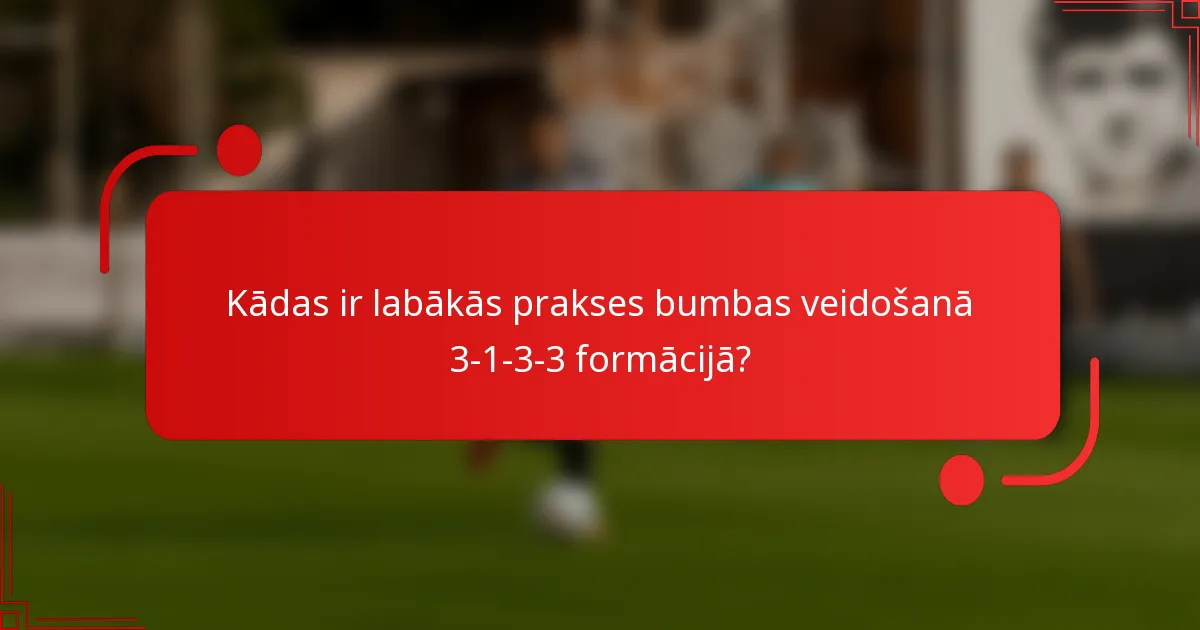 Kādas ir labākās prakses bumbas veidošanā 3-1-3-3 formācijā?